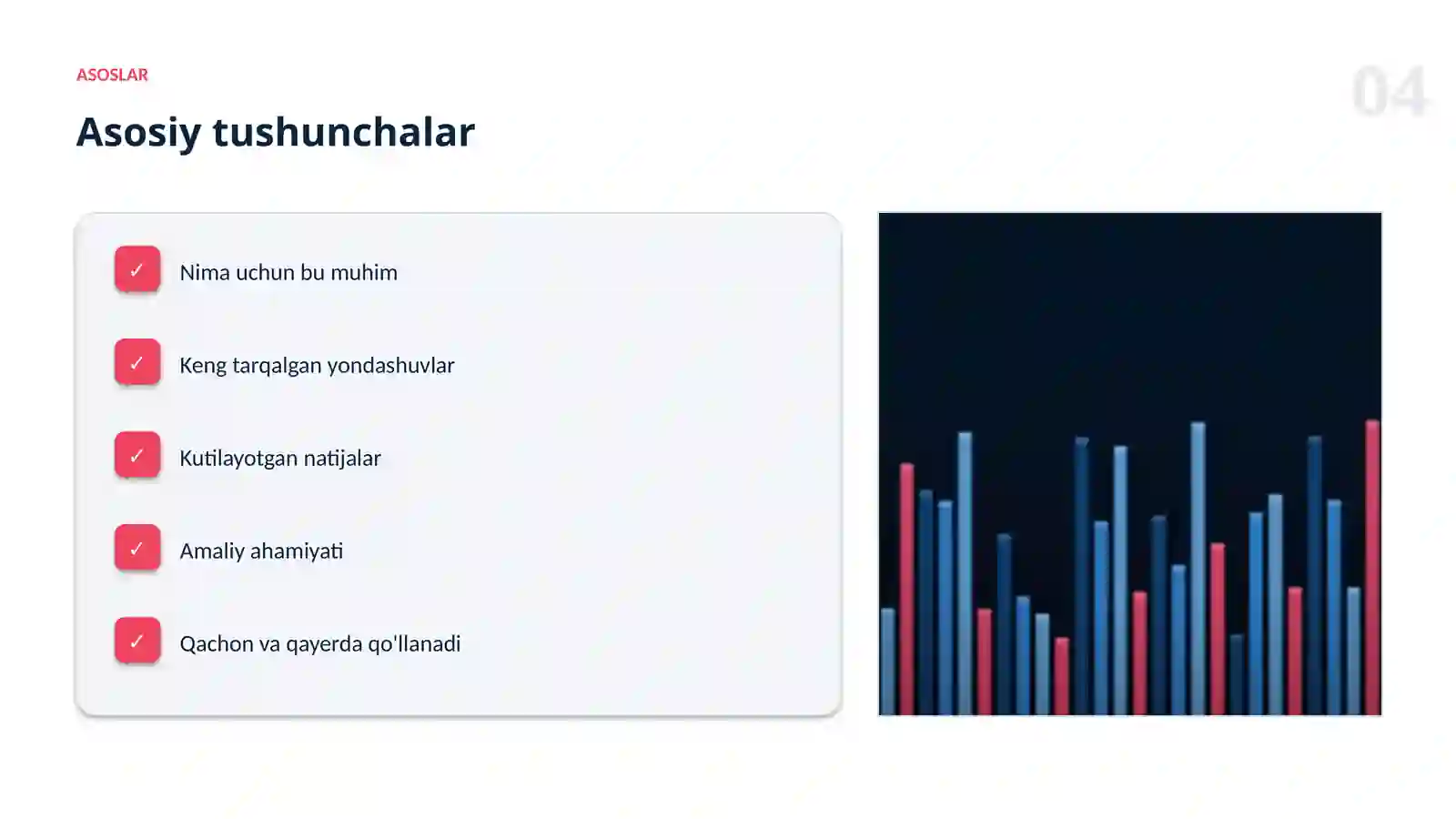 ASOSLAR

04

Asosiy tushunchalar

✓ Nima uchun bu muhim

✓ Keng tarqalgan yondashuvlar

✓ Kutilayotgan natijalar

✓ Amaliy ahamiyati

✓ Qachon va qayerda qo'llanadi